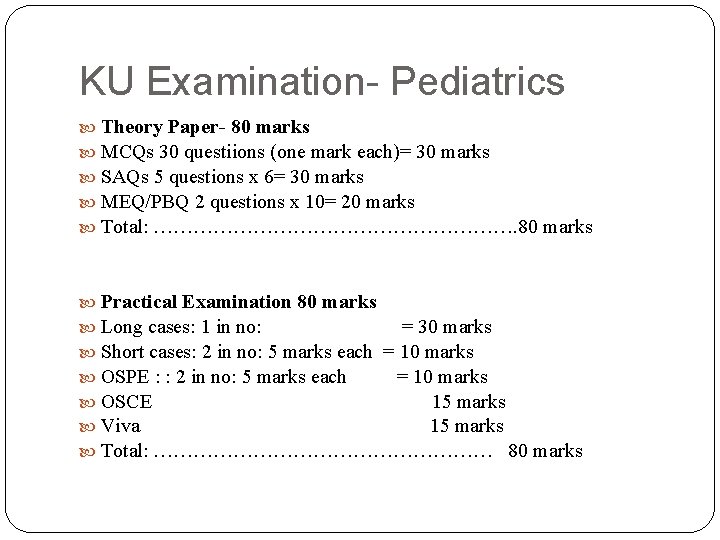 KU Examination- Pediatrics

Theory Paper- 80 marks
MCQs 30 questiions (one mark each)= 30 marks
SAQs 5 questions x 6= 30 marks
MEQ/PBQ 2 questions x 10= 20 marks
Total: ……………………………………………….80 marks

Practical Examination 80 marks
Long cases: 1 in no: = 30 marks
Short cases: 2 in no: 5 marks each = 10 marks
OSPE : : 2 in no: 5 marks each = 10 marks
OSCE 15 marks
Viva 15 marks
Total: …………………………………………… 80 marks